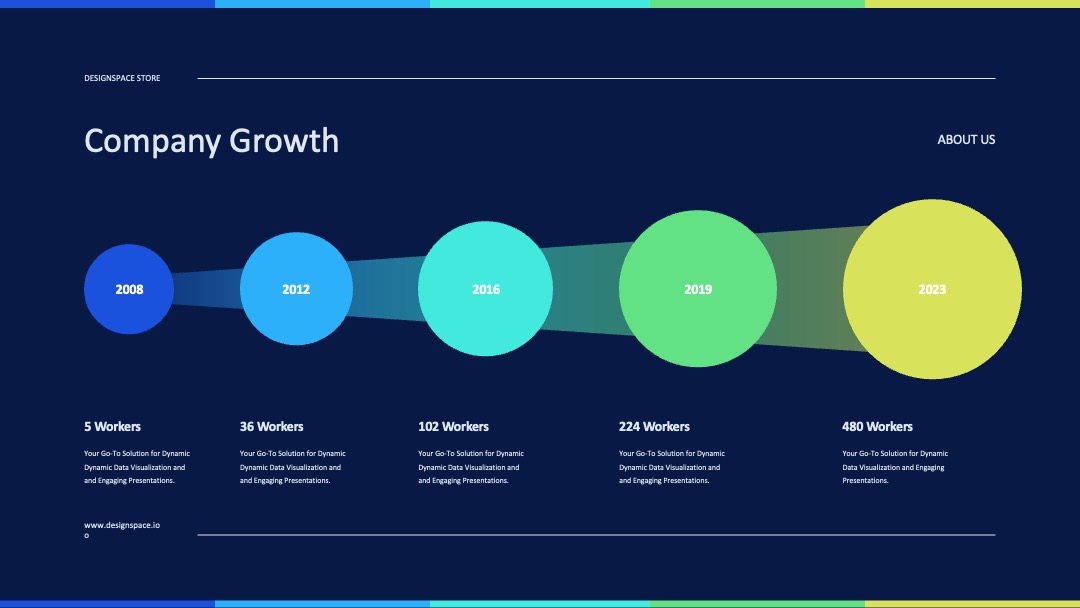 DESIGNSPACE STORE

Company Growth

ABOUT US

2008

2012

2016

2019

2023

5 Workers

Your Go-To Solution for Dynamic Dynamic Data Visualization and and Engaging Presentations.

36 Workers

Your Go-To Solution for Dynamic Dynamic Data Visualization and and Engaging Presentations.

102 Workers

Your Go-To Solution for Dynamic Dynamic Data Visualization and and Engaging Presentations.

224 Workers

Your Go-To Solution for Dynamic Dynamic Data Visualization and and Engaging Presentations.

480 Workers

Your Go-To Solution for Dynamic Data Visualization and Engaging Presentations.

www.designspace.io
o